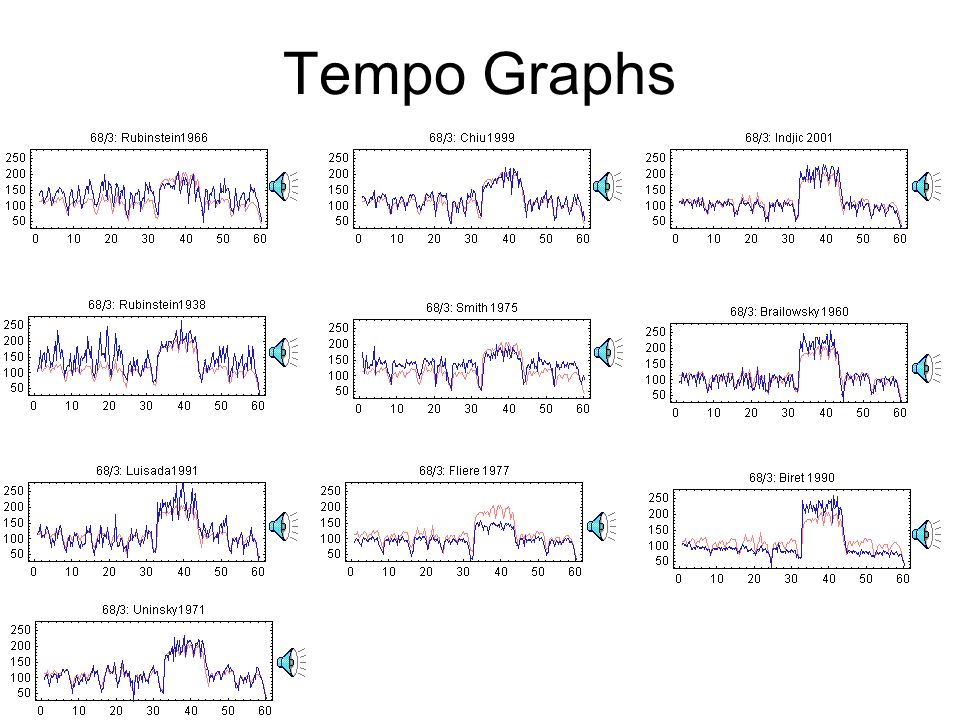 Tempo Graphs

68/3: Rubinstein1966
250 200 150 100 50
0 10 20 30 40 50 60

68/3: Chiu1999
250 200 150 100 50
0 10 20 30 40 50 60

68/3: Indjic 2001
250 200 150 100 50
0 10 20 30 40 50 60

68/3: Rubinstein1938
250 200 150 100 50
0 10 20 30 40 50 60

68/3: Smith 1975
250 200 150 100 50
0 10 20 30 40 50 60

68/3: Brailowsky1960
250 200 150 100 50
0 10 20 30 40 50 60

68/3: Luisada1991
250 200 150 100 50
0 10 20 30 40 50 60

68/3: Fliere 1977
250 200 150 100 50
0 10 20 30 40 50 60

68/3: Biret 1990
250 200 150 100 50
0 10 20 30 40 50 60

68/3: Uninsky1971
250 200 150 100 50
0 10 20 30 40 50 60